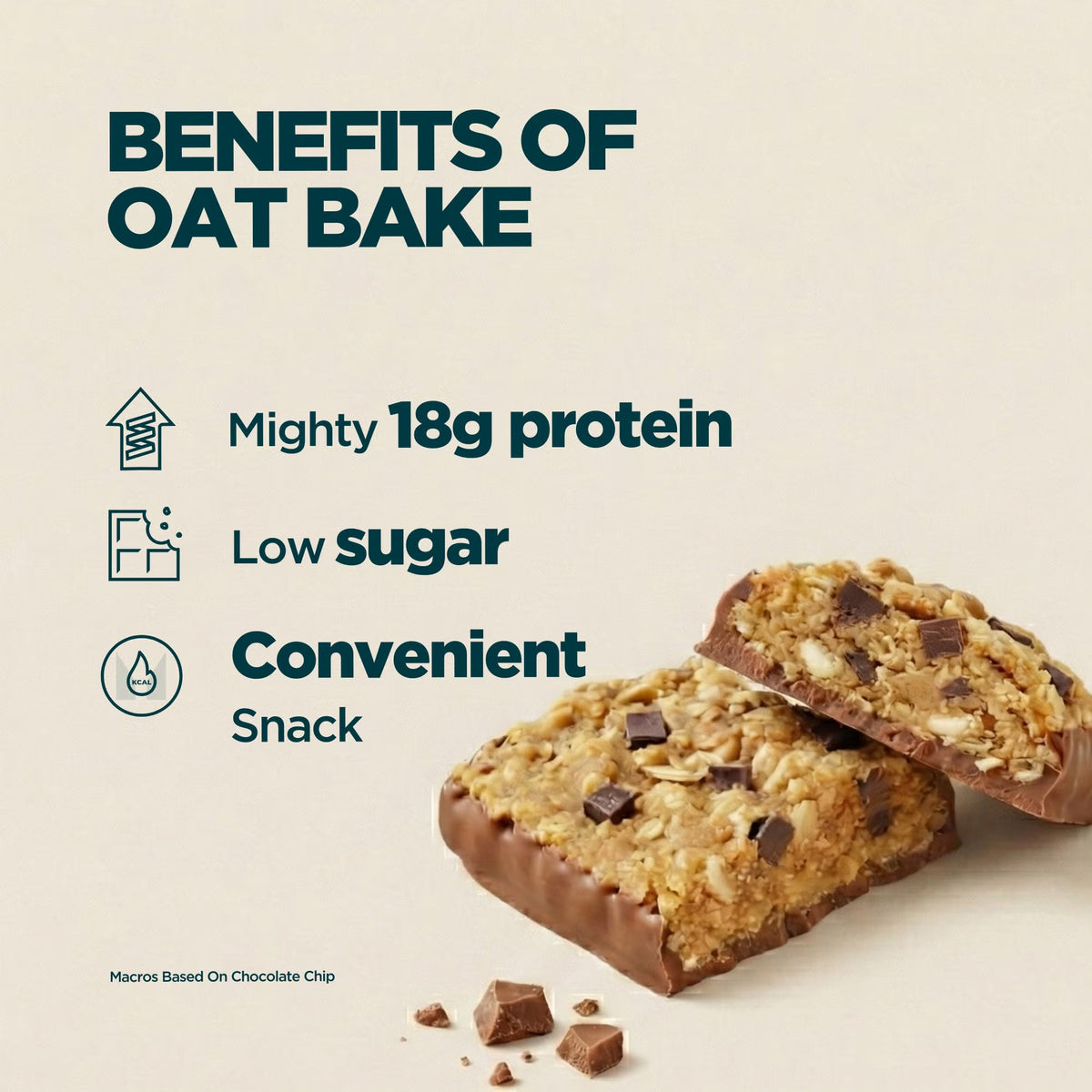 BENEFITS OF OAT BAKE

Mighty 18g protein

Low sugar

KCAL

Convenient Snack

Macros Based On Chocolate Chip